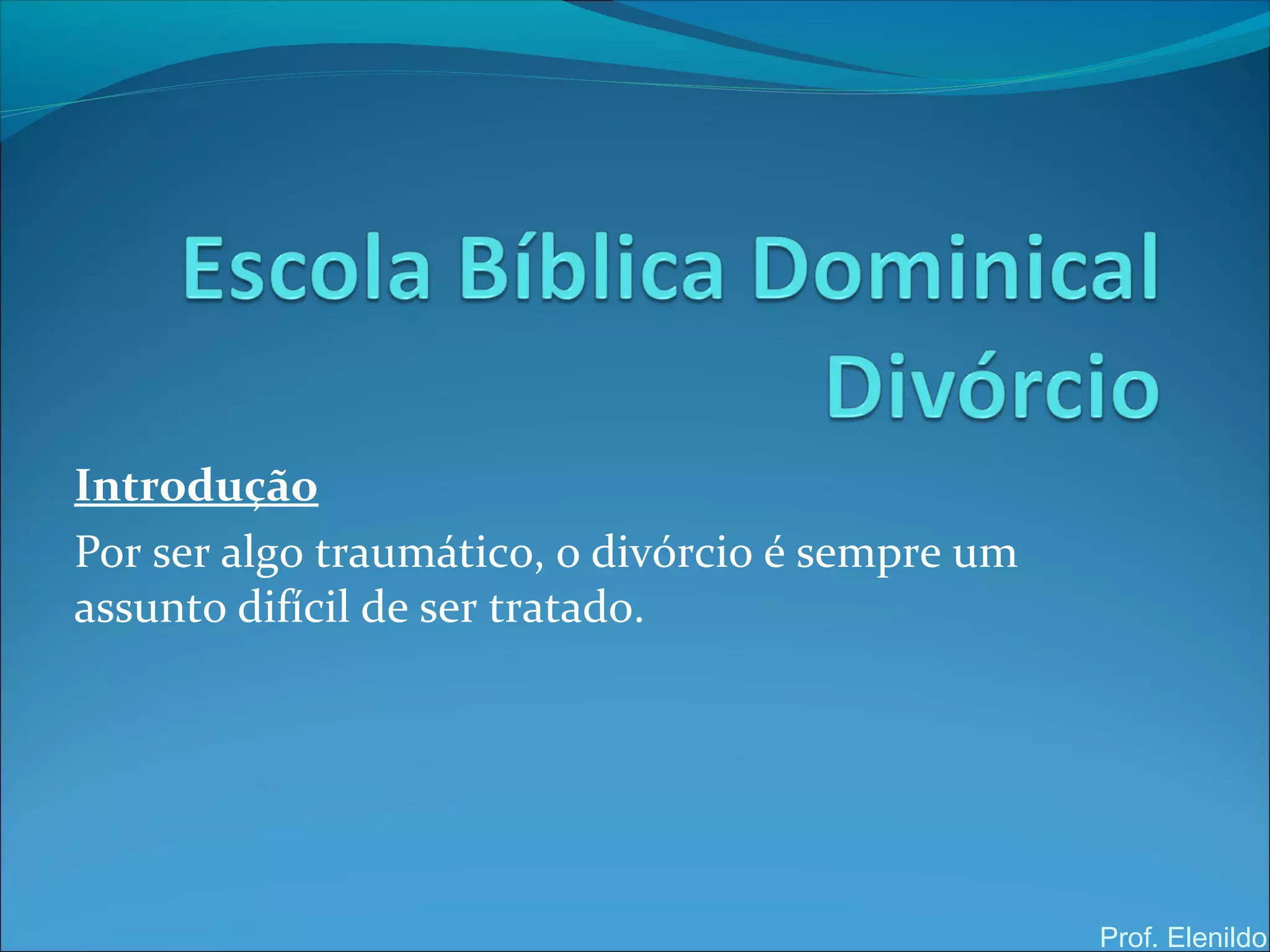 Escola Bíblica Dominical
Divórcio

Introdução

Por ser algo traumático, o divórcio é sempre um assunto difícil de ser tratado.

Prof. Elenildo